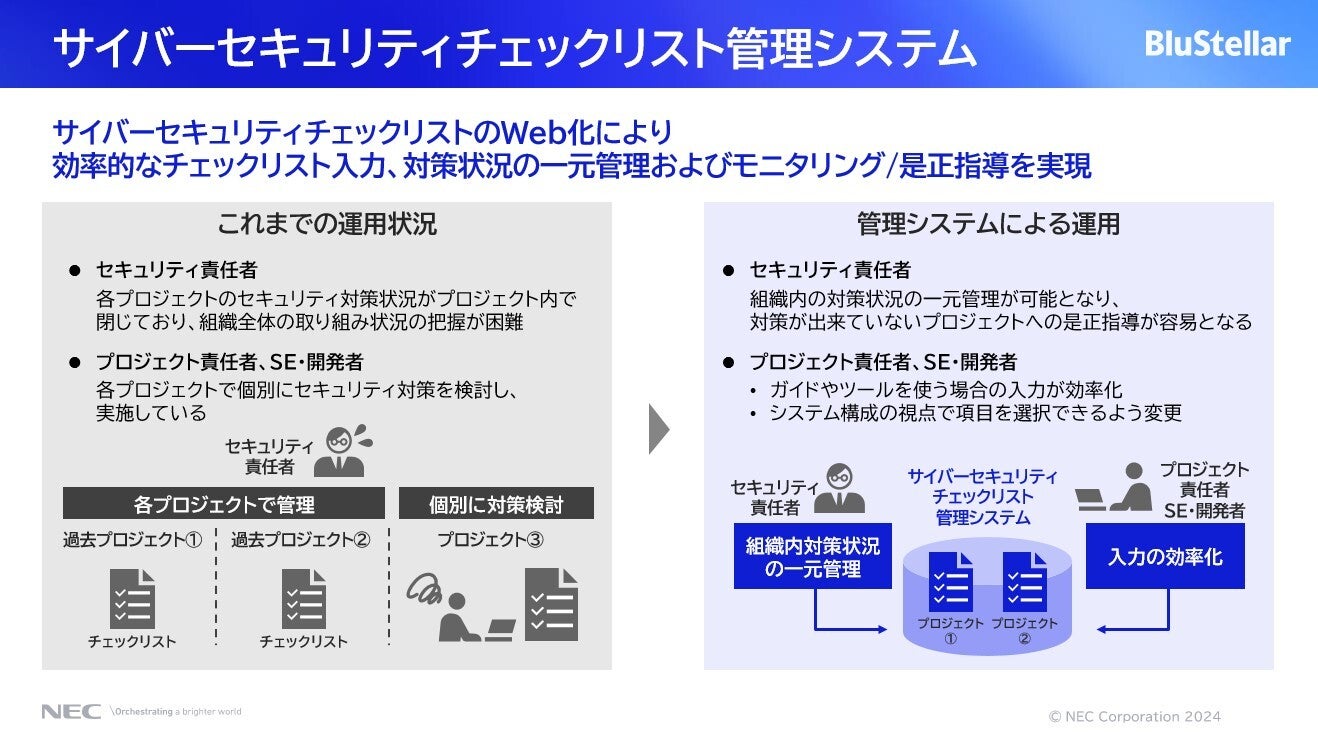 サイバーセキュリティチェックリスト管理システム

BluStellar

サイバーセキュリティチェックリストのWeb化により
効率的なチェックリスト入力、対策状況の一元管理およびモニタリング/是正指導を実現

これまでの運用状況

● セキュリティ責任者
各プロジェクトのセキュリティ対策状況がプロジェクト内で閉じており、組織全体の取り組み状況の把握が困難

● プロジェクト責任者、SE・開発者
各プロジェクトで個別にセキュリティ対策を検討し、実施している

セキュリティ責任者

各プロジェクトで管理

個別に対策検討

過去プロジェクト①

過去プロジェクト②

プロジェクト③

チェックリスト

チェックリスト

管理システムによる運用

● セキュリティ責任者
組織内の対策状況の一元管理が可能となり、対策が出来ていないプロジェクトへの是正指導が容易となる

● プロジェクト責任者、SE・開発者
• ガイドやツールを使う場合の入力が効率化
• システム構成の視点で項目を選択できるよう変更

セキュリティ責任者

サイバーセキュリティチェックリスト管理システム

プロジェクト責任者 SE・開発者

組織内対策状況の一元管理

入力の効率化

プロジェクト①

プロジェクト②

NEC \Orchestrating a brighter world

© NEC Corporation 2024